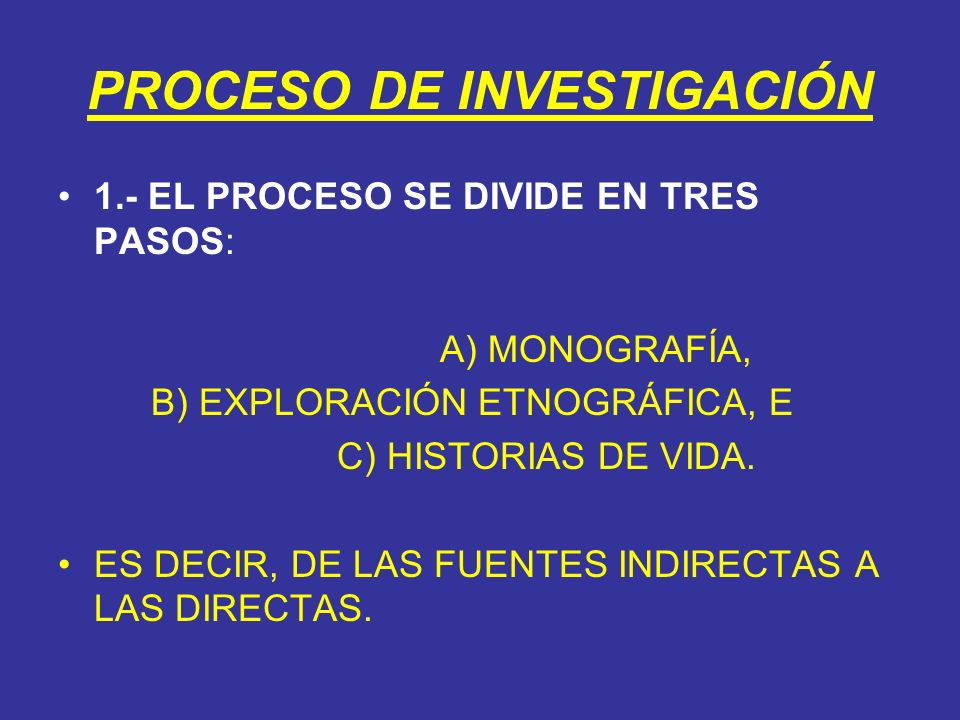 PROCESO DE INVESTIGACIÓN

• 1.- EL PROCESO SE DIVIDE EN TRES PASOS:

A) MONOGRAFÍA,
B) EXPLORACIÓN ETNOGRÁFICA, E
C) HISTORIAS DE VIDA.

• ES DECIR, DE LAS FUENTES INDIRECTAS A LAS DIRECTAS.